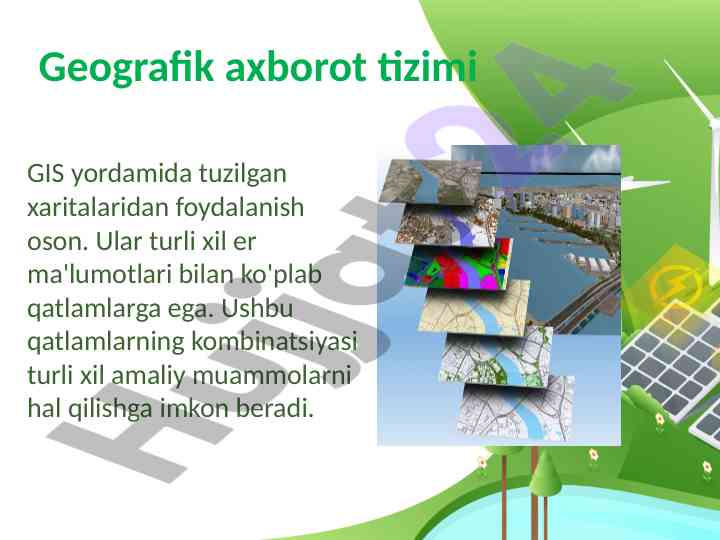 Geografik axborot tizimi

GIS yordamida tuzilgan xaritalaridan foydalanish oson. Ular turli xil er ma'lumotlari bilan ko'plab qatlamlarga ega. Ushbu qatlamlarning kombinatsiyasi turli xil amaliy muammolarni hal qilishga imkon beradi.

Hujjat 24